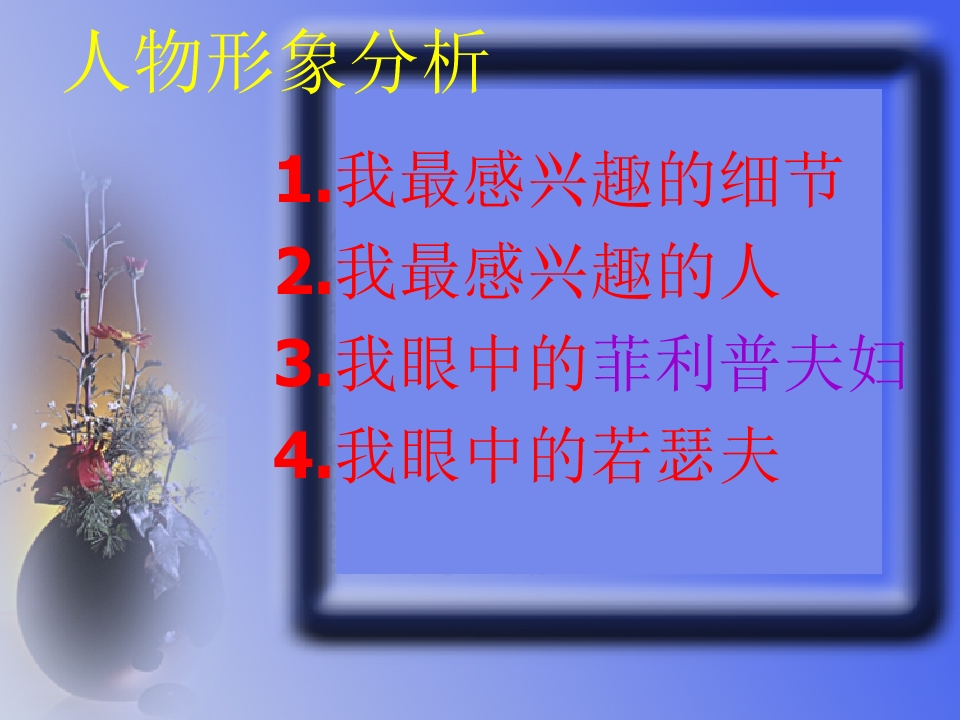 人物形象分析

1.我最感兴趣的细节
2.我最感兴趣的人
3.我眼中的菲利普夫妇
4.我眼中的若瑟夫